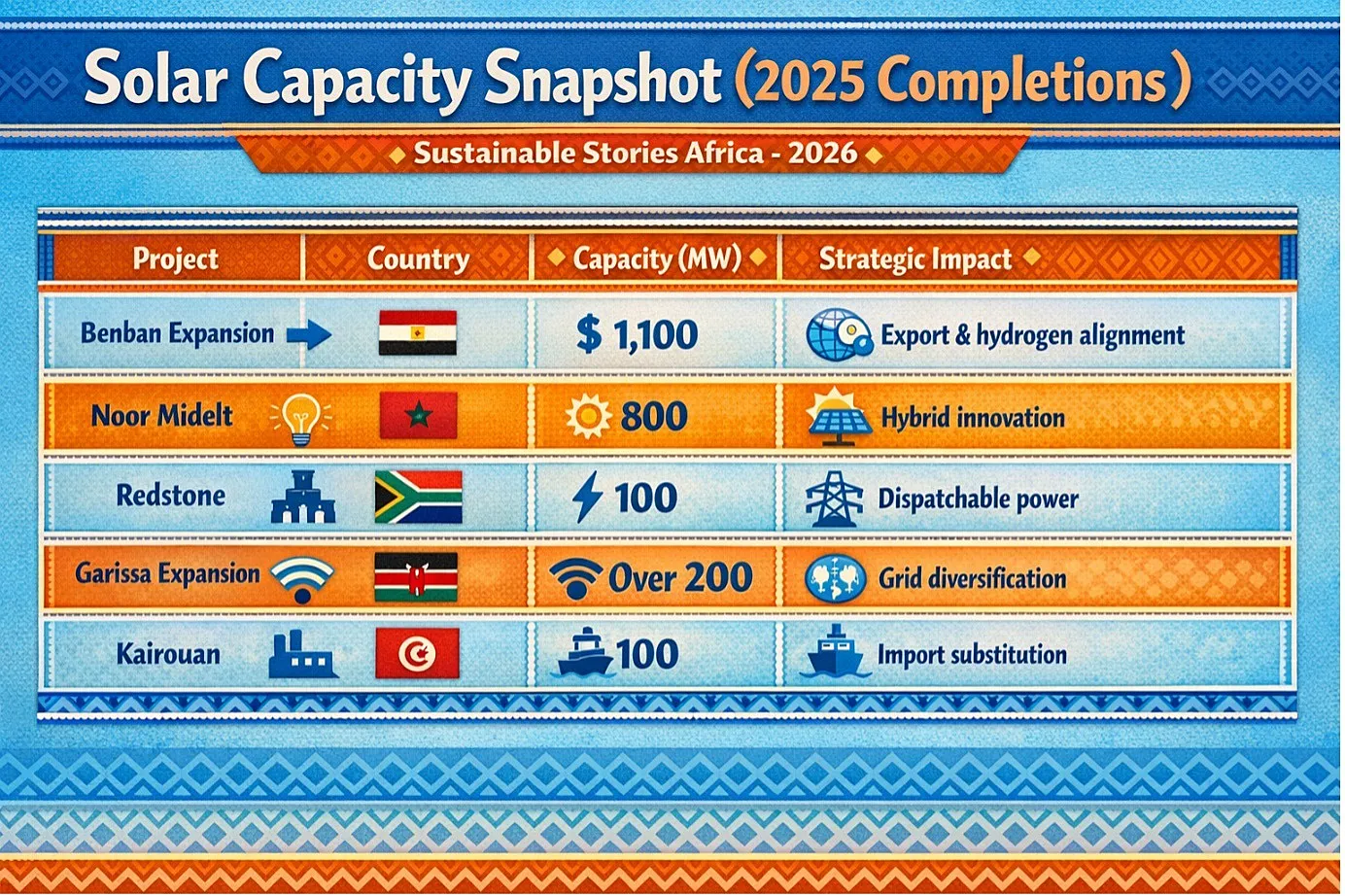 Solar Capacity Snapshot (2025 Completions)

Sustainable Stories Africa - 2026

| Project | Country | Capacity (MW) | Strategic Impact |
|---|---|---|---|
| Benban Expansion | | $ 1,100 | Export & hydrogen alignment |
| Noor Midelt | | 800 | Hybrid innovation |
| Redstone | | 100 | Dispatchable power |
| Garissa Expansion | | Over 200 | Grid diversification |
| Kairouan | | 100 | Import substitution |